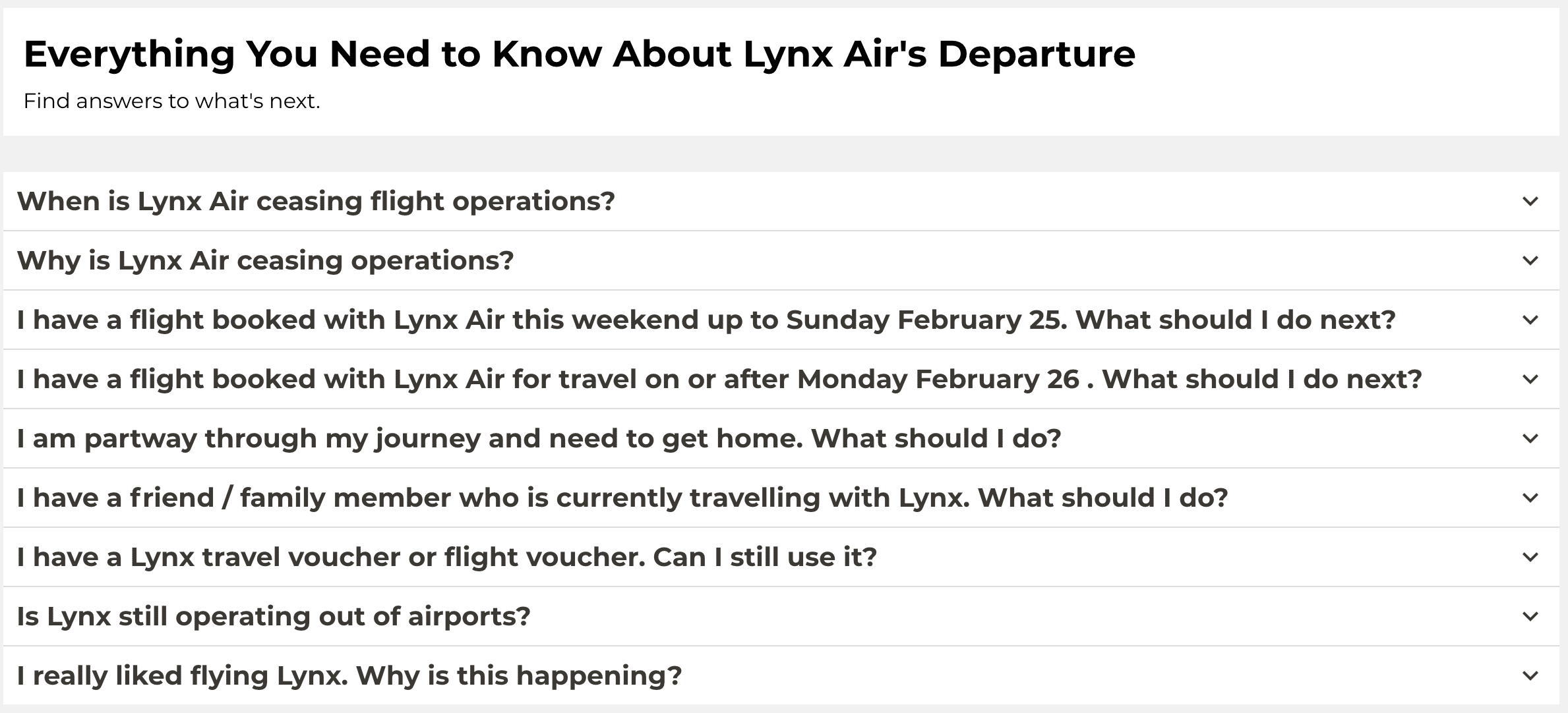 Everything You Need to Know About Lynx Air's Departure

Find answers to what's next.

When is Lynx Air ceasing flight operations?

Why is Lynx Air ceasing operations?

I have a flight booked with Lynx Air this weekend up to Sunday February 25. What should I do next?

I have a flight booked with Lynx Air for travel on or after Monday February 26 . What should I do next?

I am partway through my journey and need to get home. What should I do?

I have a friend / family member who is currently travelling with Lynx. What should I do?

I have a Lynx travel voucher or flight voucher. Can I still use it?

Is Lynx still operating out of airports?

I really liked flying Lynx. Why is this happening?